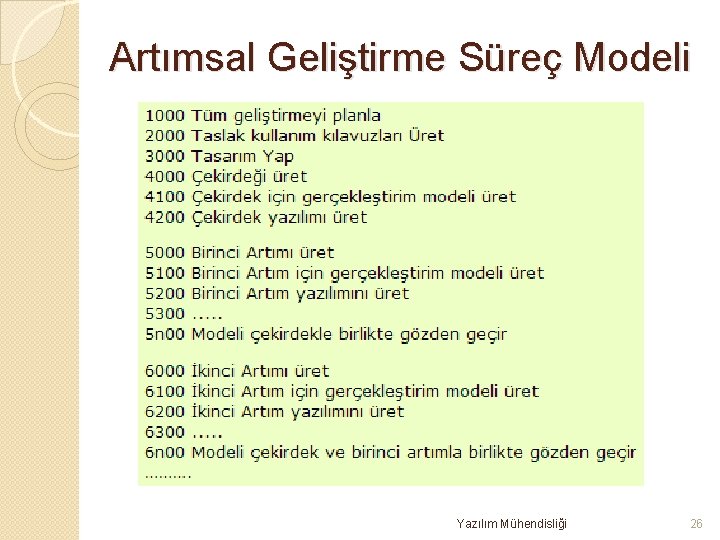 Artımsal Geliştirme Süreç Modeli

1000 Tüm geliştirmeyi planla
2000 Taslak kullanım kılavuzları Üret
3000 Tasarım Yap
4000 Çekirdeği üret
4100 Çekirdek için gerçekleştirim modeli üret
4200 Çekirdek yazılımı üret

5000 Birinci Artımı üret
5100 Birinci Artım için gerçekleştirim modeli üret
5200 Birinci Artım yazılımını üret
5300 .....
5n00 Modeli çekirdekle birlikte gözden geçir

6000 İkinci Artımı üret
6100 İkinci Artım için gerçekleştirim modeli üret
6200 İkinci Artım yazılımını üret
6300 .....
6n00 Modeli çekirdek ve birinci artımla birlikte gözden geçir
..........

Yazılım Mühendisliği 26